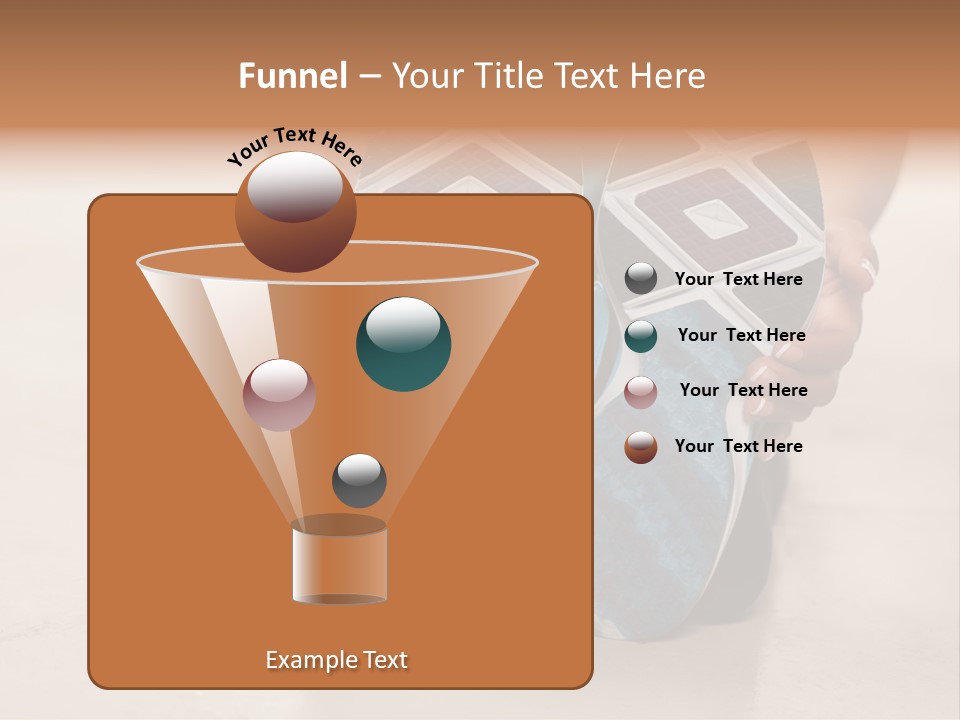 Funnel – Your Title Text Here

Your Text Here

Your Text Here

Your Text Here

Your Text Here

Your Text Here

Example Text